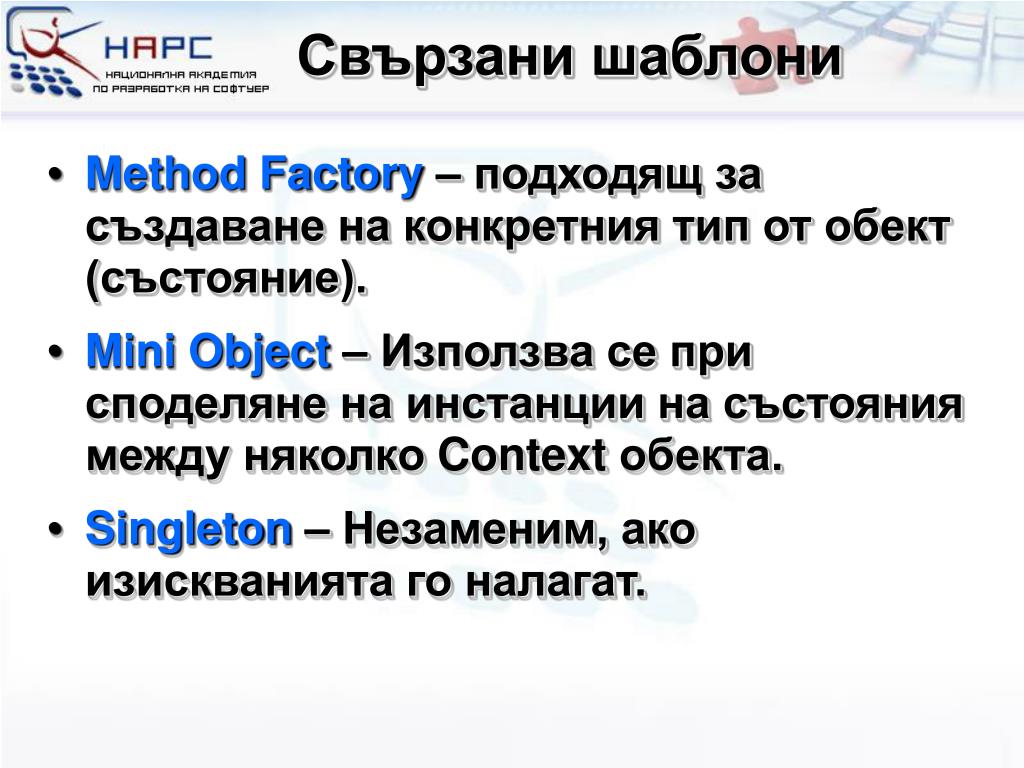 НАРС
НАЦИОНАЛНА АКАДЕМИЯ ПО РАЗРАБОТКА НА СОФТУЕР

Свързани шаблони

• Method Factory – подходящ за създаване на конкретния тип от обект (състояние).

• Mini Object – Използва се при споделяне на инстанции на състояния между няколко Context обекта.

• Singleton – Незаменим, ако изискванията го налагат.